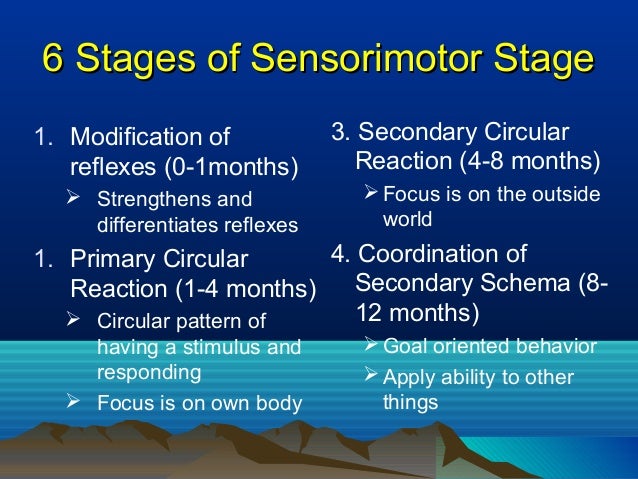 6 Stages of Sensorimotor Stage

1. Modification of reflexes (0-1months)
➢ Strengthens and differentiates reflexes

1. Primary Circular Reaction (1-4 months)
➢ Circular pattern of having a stimulus and responding
➢ Focus is on own body

3. Secondary Circular Reaction (4-8 months)
➢ Focus is on the outside world

4. Coordination of Secondary Schema (8-12 months)
➢ Goal oriented behavior
➢ Apply ability to other things